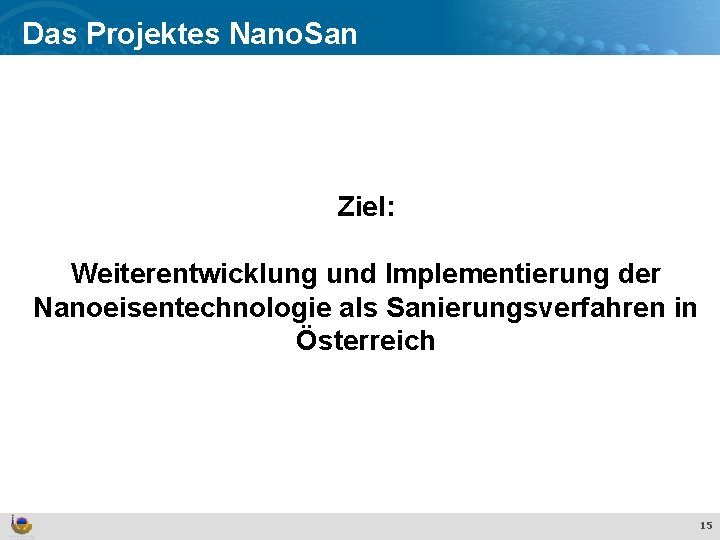 Das Projektes NanoSan

Ziel:

Weiterentwicklung und Implementierung der Nanoeisentechnologie als Sanierungsverfahren in Österreich

15